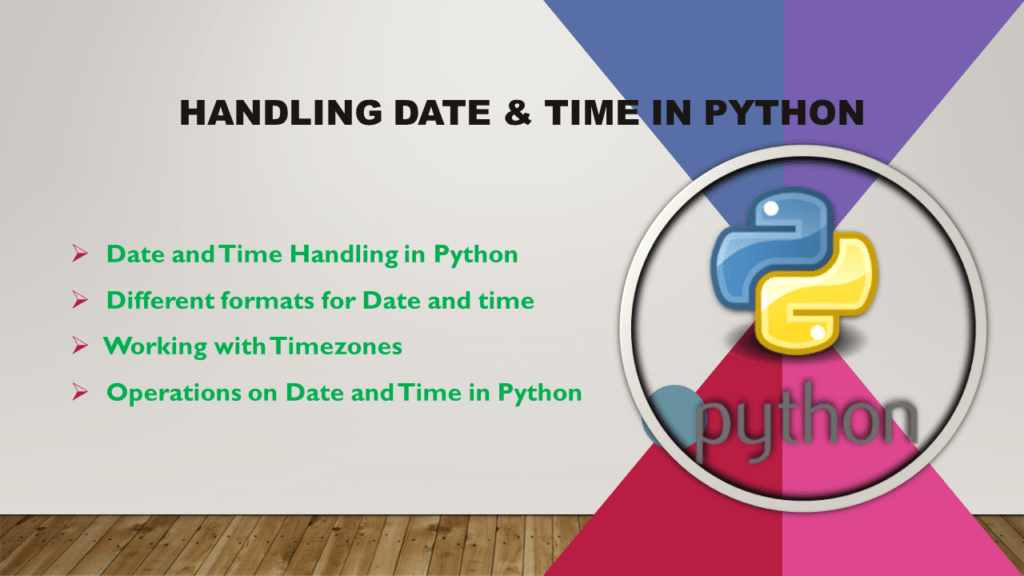 HANDLING DATE & TIME IN PYTHON

➢ Date and Time Handling in Python
➢ Different formats for Date and time
➢ Working with Timezones
➢ Operations on Date and Time in Python

python